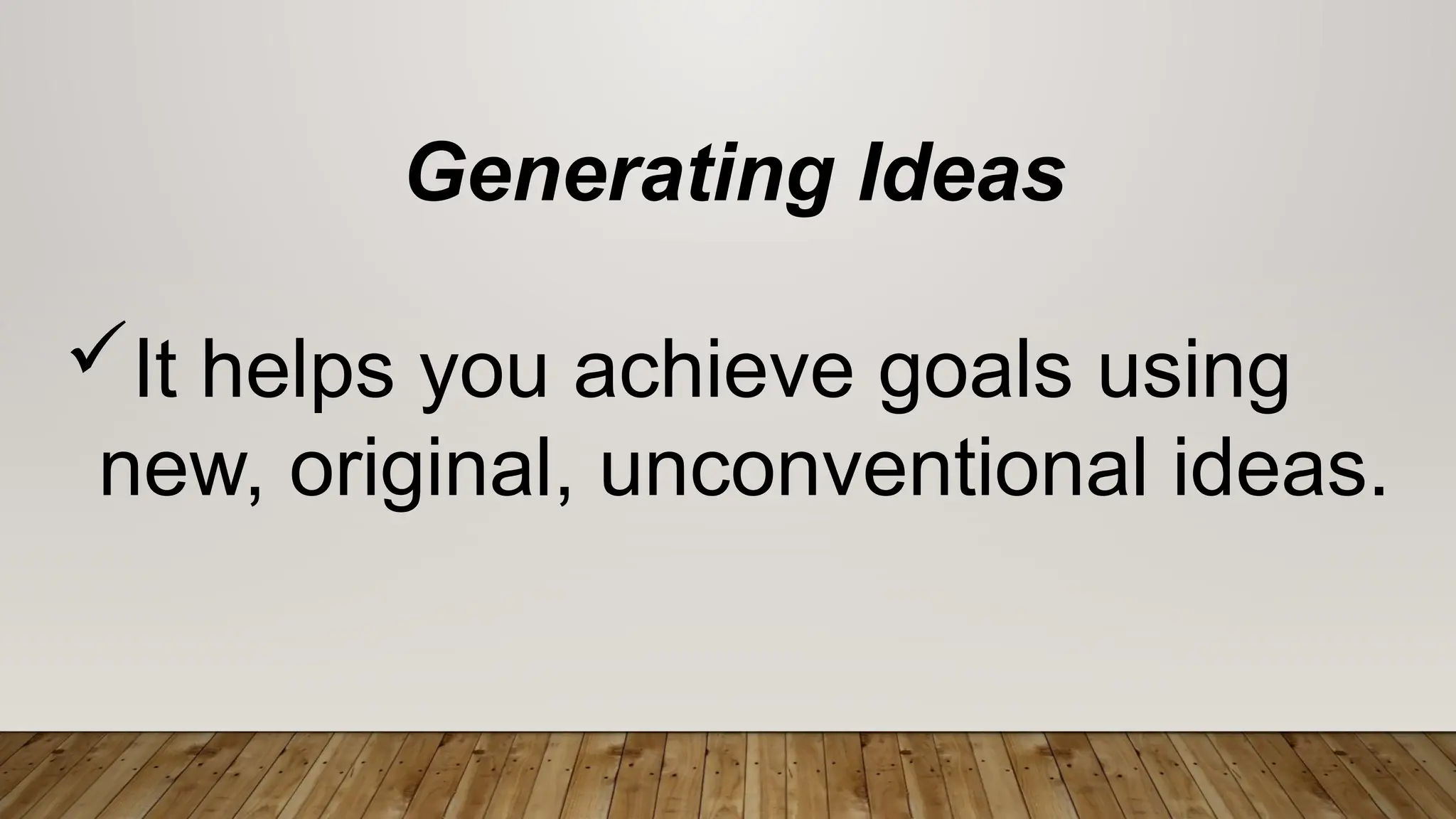 Generating Ideas

✓ It helps you achieve goals using new, original, unconventional ideas.